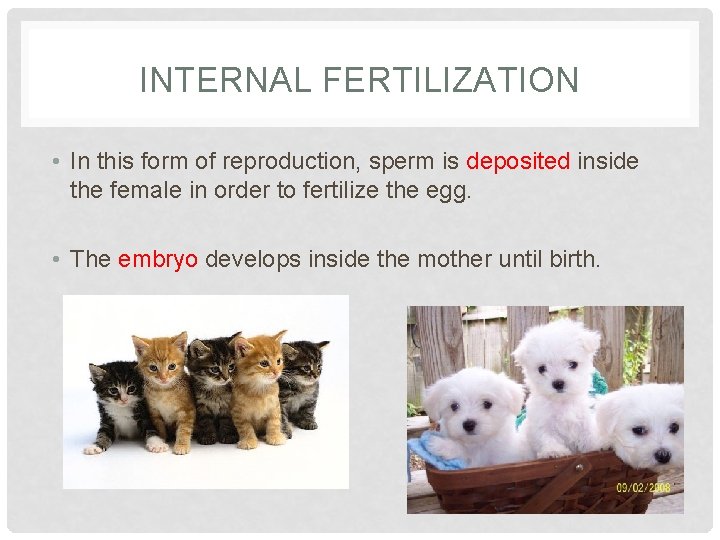 INTERNAL FERTILIZATION

• In this form of reproduction, sperm is deposited inside the female in order to fertilize the egg.

• The embryo develops inside the mother until birth.

09/02/2008